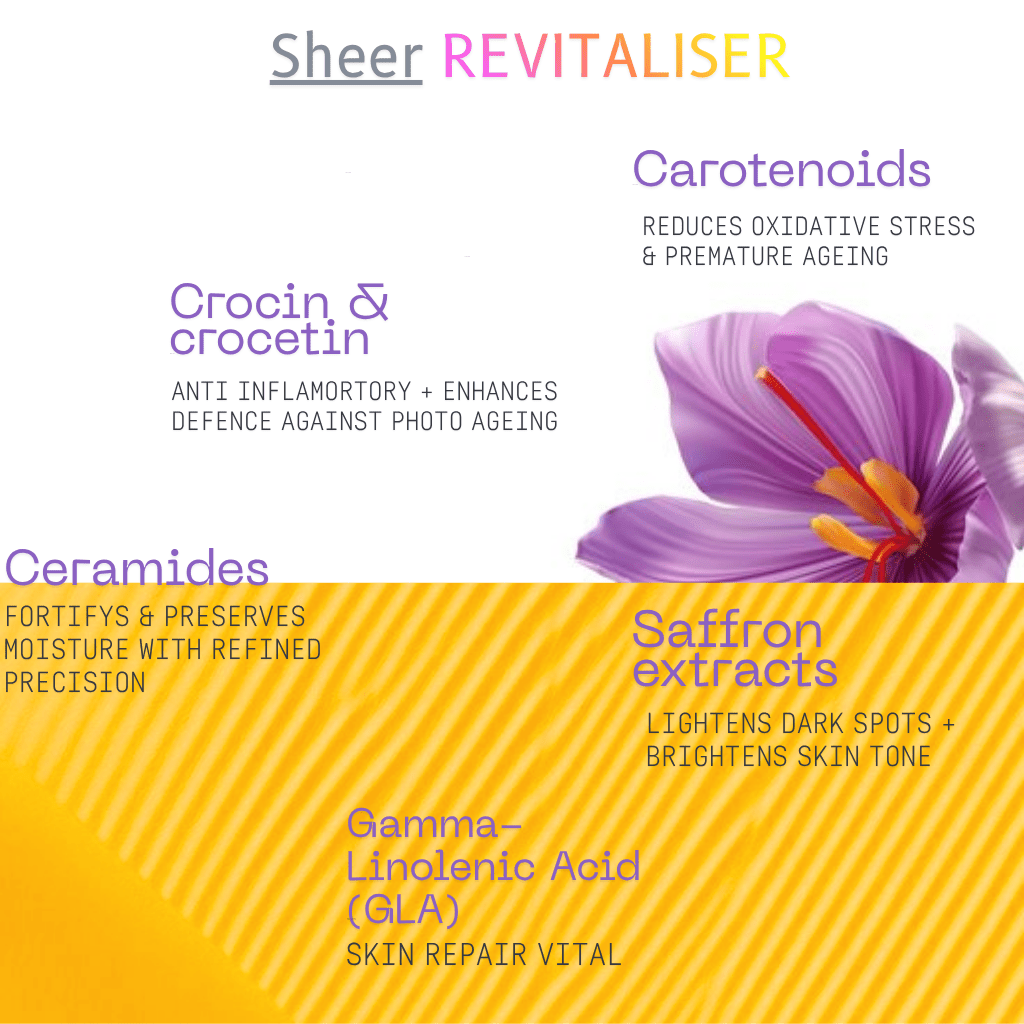 Sheer REVITALISER

Carotenoids

REDUCES OXIDATIVE STRESS & PREMATURE AGEING

Crocin & crocetin

ANTI INFLAMORTORY + ENHANCES DEFENCE AGAINST PHOTO AGEING

Ceramides

FORTIFYS & PRESERVES MOISTURE WITH REFINED PRECISION

Saffron extracts

LIGHTENS DARK SPOTS + BRIGHTENS SKIN TONE

Gamma-Linolenic Acid (GLA)

SKIN REPAIR VITAL